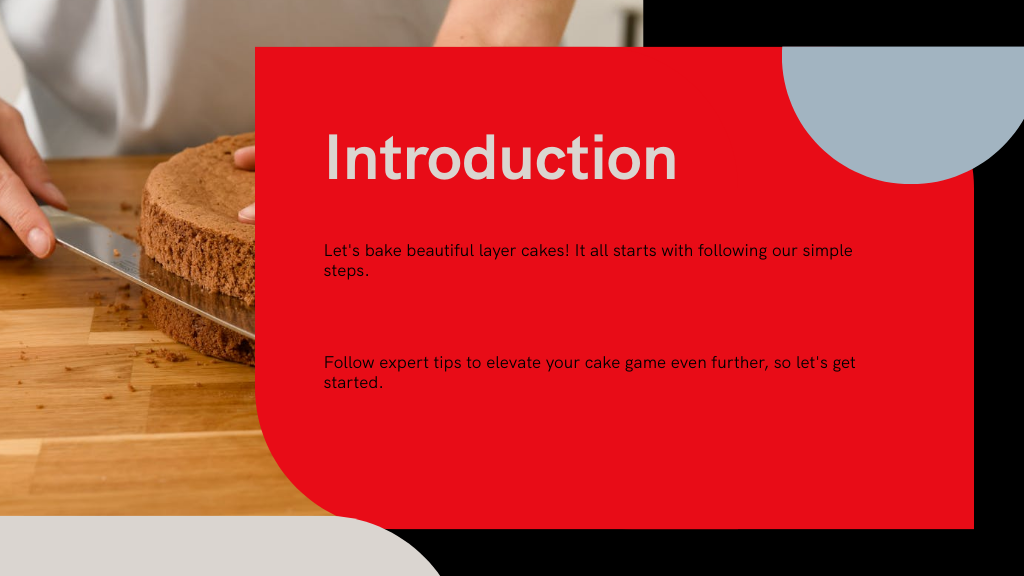 Introduction

Let's bake beautiful layer cakes! It all starts with following our simple steps.

Follow expert tips to elevate your cake game even further, so let's get started.